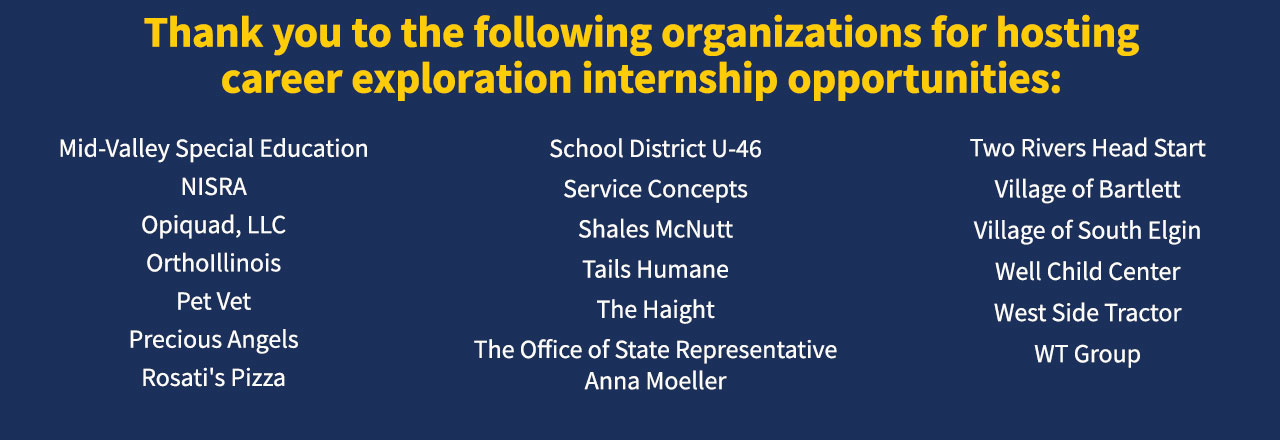 Thank you to the following organizations for hosting career exploration internship opportunities:

Mid-Valley Special Education
NISRA
Opiquad, LLC
OrthoIllinois
Pet Vet
Precious Angels
Rosati's Pizza

School District U-46
Service Concepts
Shales McNutt
Tails Humane
The Haight
The Office of State Representative Anna Moeller

Two Rivers Head Start
Village of Bartlett
Village of South Elgin
Well Child Center
West Side Tractor
WT Group